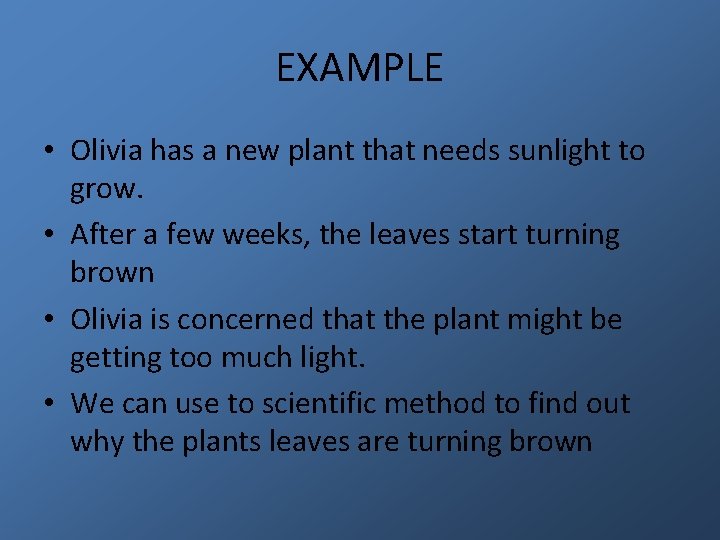 EXAMPLE

• Olivia has a new plant that needs sunlight to grow.
• After a few weeks, the leaves start turning brown
• Olivia is concerned that the plant might be getting too much light.
• We can use to scientific method to find out why the plants leaves are turning brown